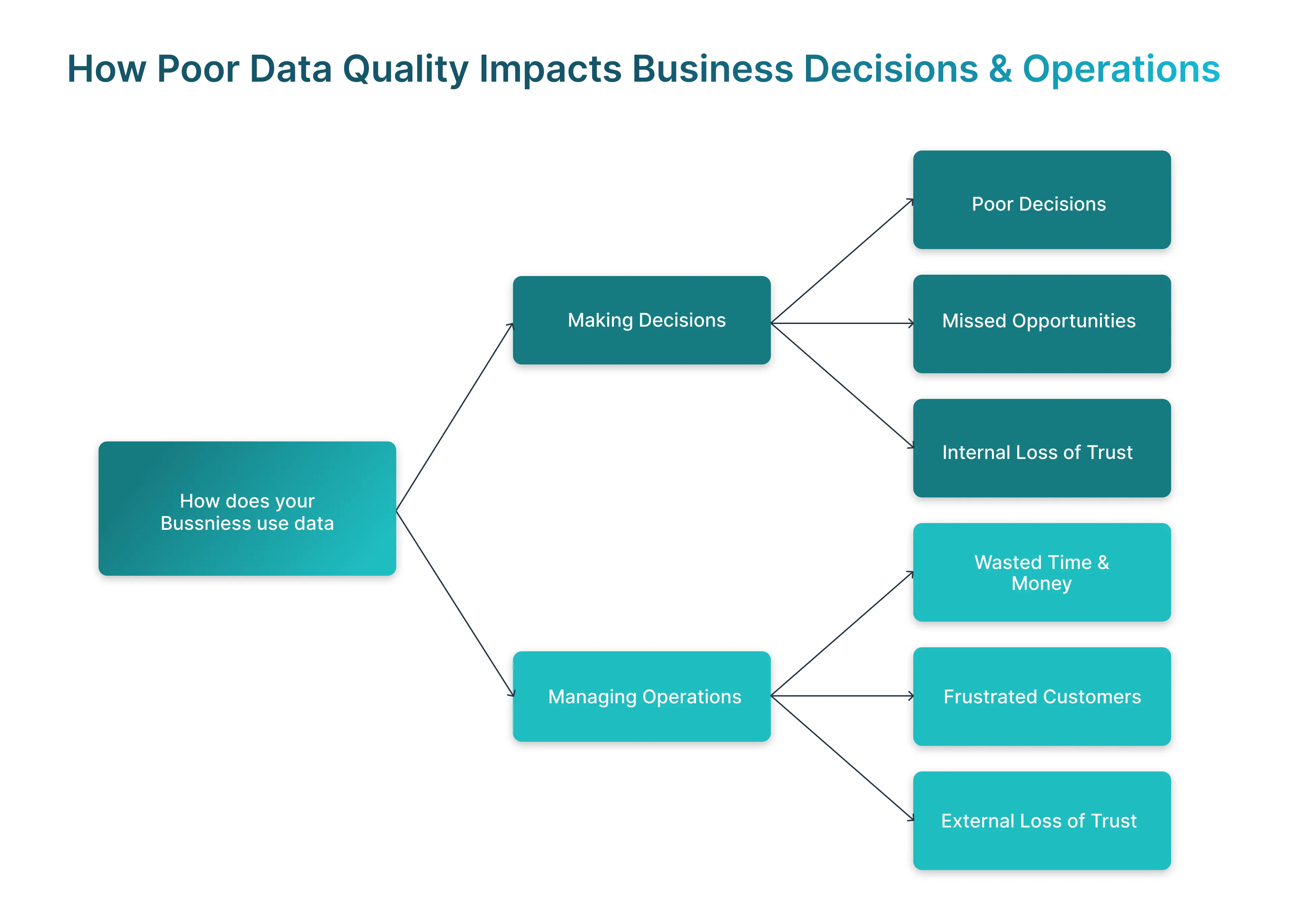 How Poor Data Quality Impacts Business Decisions & Operations

How does your Bussniess use data

Making Decisions

Poor Decisions

Missed Opportunities

Internal Loss of Trust

Managing Operations

Wasted Time & Money

Frustrated Customers

External Loss of Trust